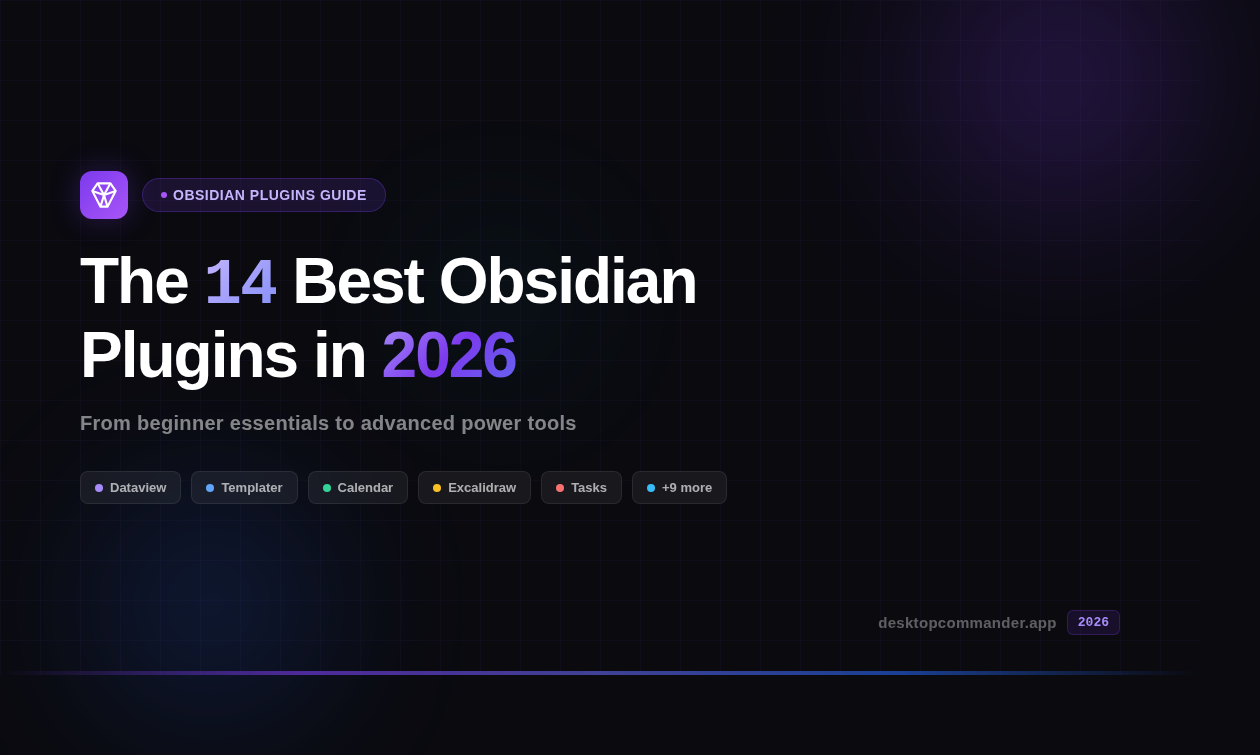 OBSIDIAN PLUGINS GUIDE

The 14 Best Obsidian Plugins in 2026

From beginner essentials to advanced power tools

Dataview Templater Calendar Excalidraw Tasks +9 more

desktopcommander.app 2026